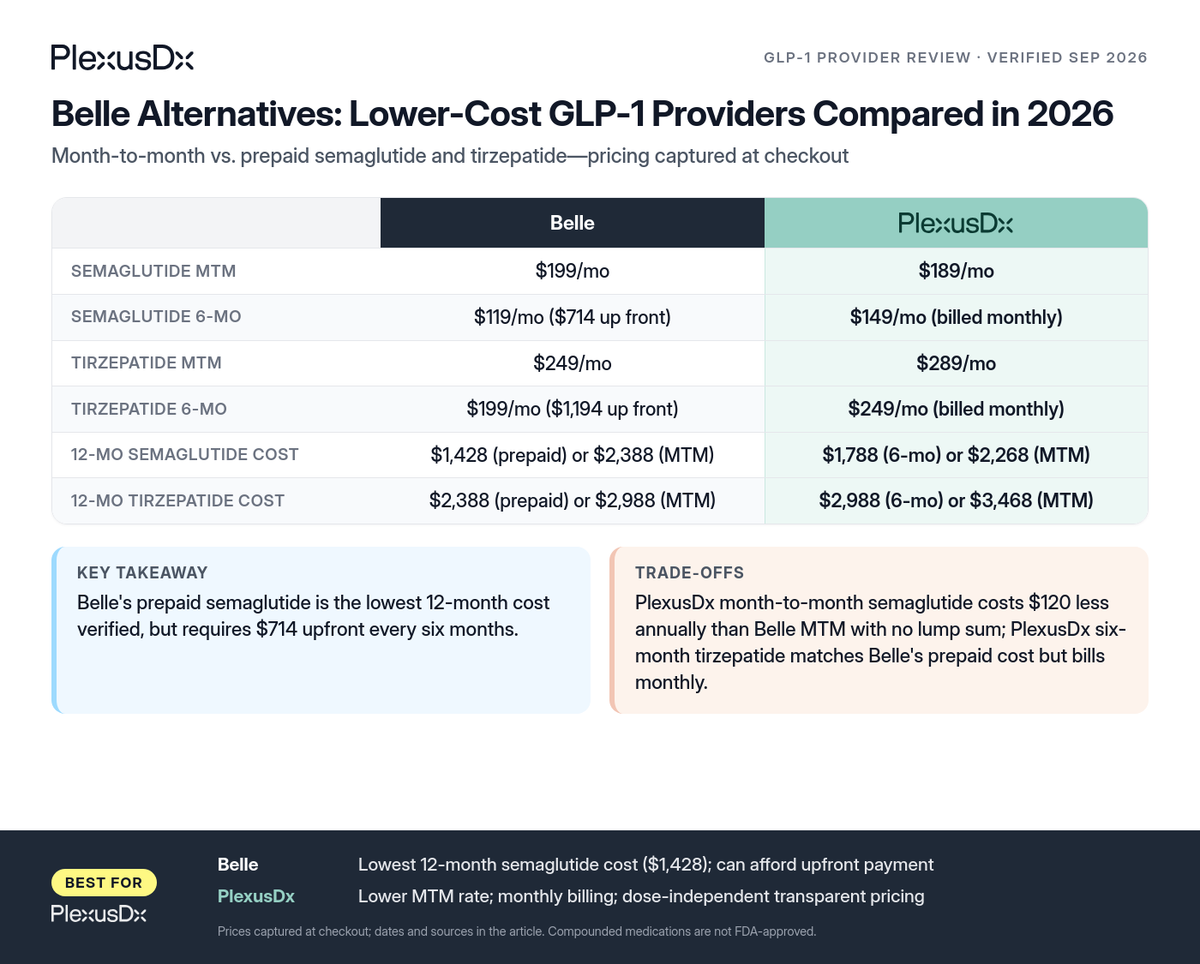 PlexusDx

GLP-1 PROVIDER REVIEW · VERIFIED SEP 2026

Belle Alternatives: Lower-Cost GLP-1 Providers Compared in 2026

Month-to-month vs. prepaid semaglutide and tirzepatide—pricing captured at checkout

| | Belle | PlexusDx |
|---|---|---|
| SEMAGLUTIDE MTM | $199/mo | $189/mo |
| SEMAGLUTIDE 6-MO | $119/mo ($714 up front) | $149/mo (billed monthly) |
| TIRZEPATIDE MTM | $249/mo | $289/mo |
| TIRZEPATIDE 6-MO | $199/mo ($1,194 up front) | $249/mo (billed monthly) |
| 12-MO SEMAGLUTIDE COST | $1,428 (prepaid) or $2,388 (MTM) | $1,788 (6-mo) or $2,268 (MTM) |
| 12-MO TIRZEPATIDE COST | $2,388 (prepaid) or $2,988 (MTM) | $2,988 (6-mo) or $3,468 (MTM) |

KEY TAKEAWAY
Belle's prepaid semaglutide is the lowest 12-month cost verified, but requires $714 upfront every six months.

TRADE-OFFS
PlexusDx month-to-month semaglutide costs $120 less annually than Belle MTM with no lump sum; PlexusDx six-month tirzepatide matches Belle's prepaid cost but bills monthly.

BEST FOR
PlexusDx

Belle Lowest 12-month semaglutide cost ($1,428); can afford upfront payment
PlexusDx Lower MTM rate; monthly billing; dose-independent transparent pricing

Prices captured at checkout; dates and sources in the article. Compounded medications are not FDA-approved.